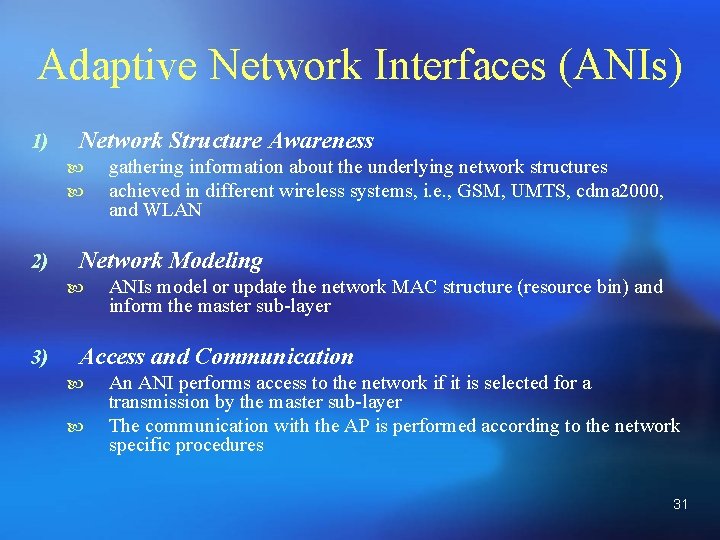 Adaptive Network Interfaces (ANIs)

1) Network Structure Awareness

- gathering information about the underlying network structures
- achieved in different wireless systems, i.e., GSM, UMTS, cdma2000, and WLAN

2) Network Modeling

- ANIs model or update the network MAC structure (resource bin) and inform the master sub-layer

3) Access and Communication

- An ANI performs access to the network if it is selected for a transmission by the master sub-layer
- The communication with the AP is performed according to the network specific procedures

31